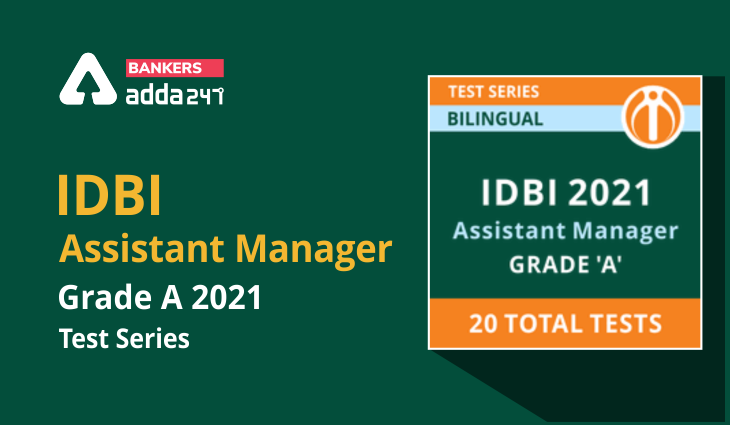 BANKERS
adda247

IDBI
Assistant Manager
Grade A 2021
Test Series

TEST SERIES
BILINGUAL

IDBI 2021
Assistant Manager
GRADE 'A'

20 TOTAL TESTS